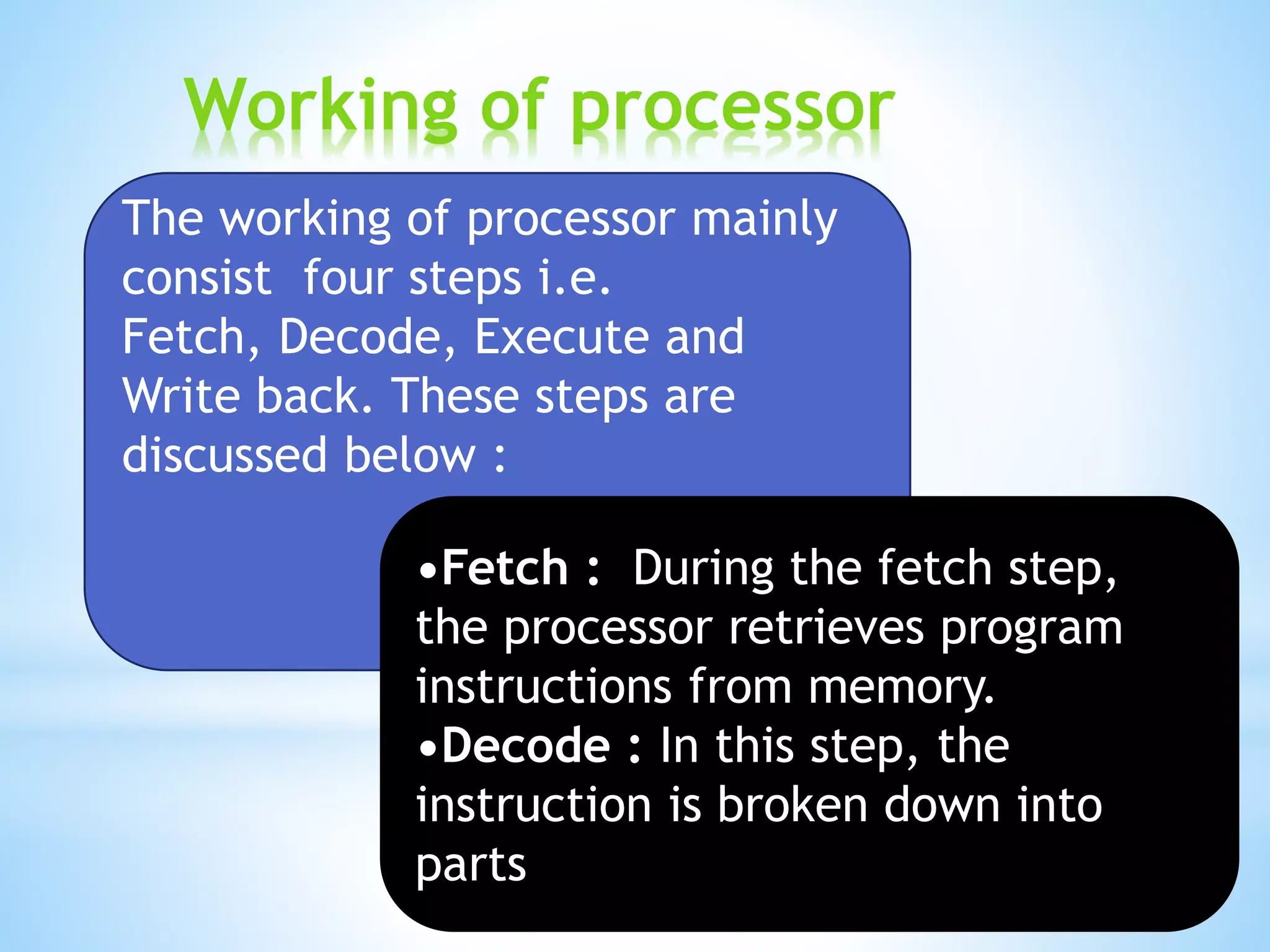 Working of processor

The working of processor mainly consist four steps i.e. Fetch, Decode, Execute and Write back. These steps are discussed below :

•Fetch : During the fetch step, the processor retrieves program instructions from memory.
•Decode : In this step, the instruction is broken down into parts